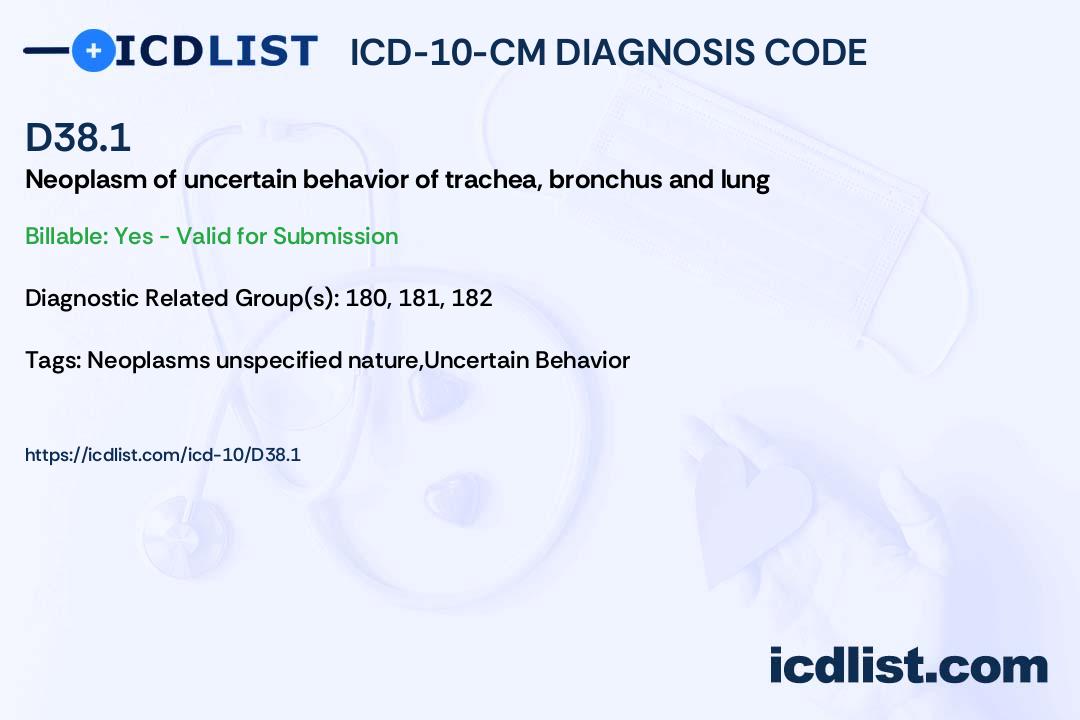 ICDLIST ICD-10-CM DIAGNOSIS CODE

D38.1

Neoplasm of uncertain behavior of trachea, bronchus and lung

Billable: Yes - Valid for Submission

Diagnostic Related Group(s): 180, 181, 182

Tags: Neoplasms unspecified nature,Uncertain Behavior

https://icdlist.com/icd-10/D38.1

icdlist.com